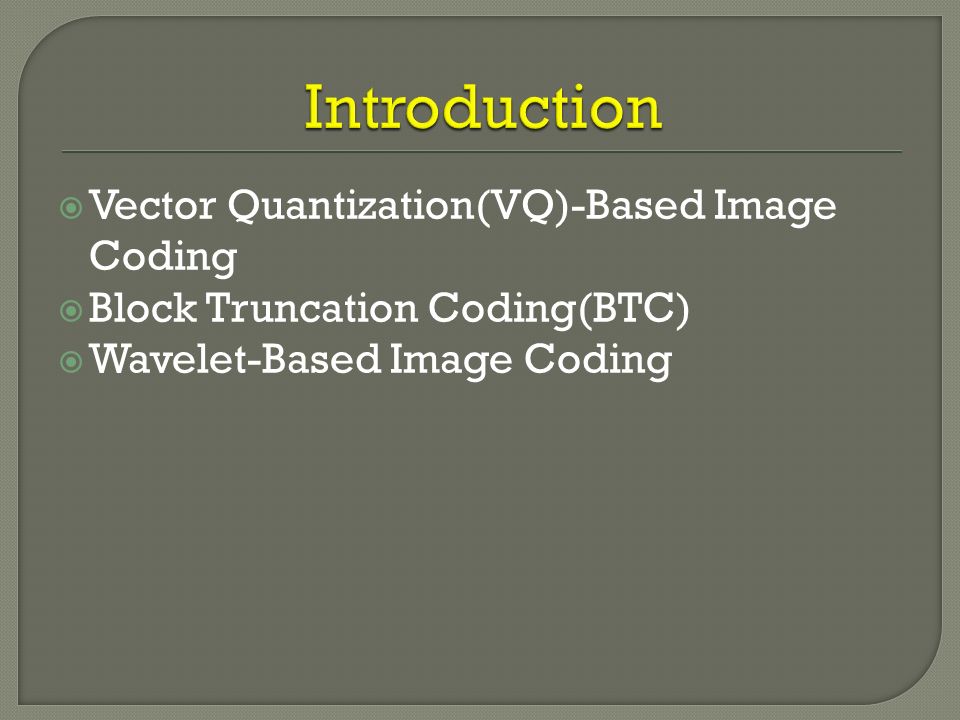 Introduction

Vector Quantization(VQ)-Based Image Coding
Block Truncation Coding(BTC)
Wavelet-Based Image Coding